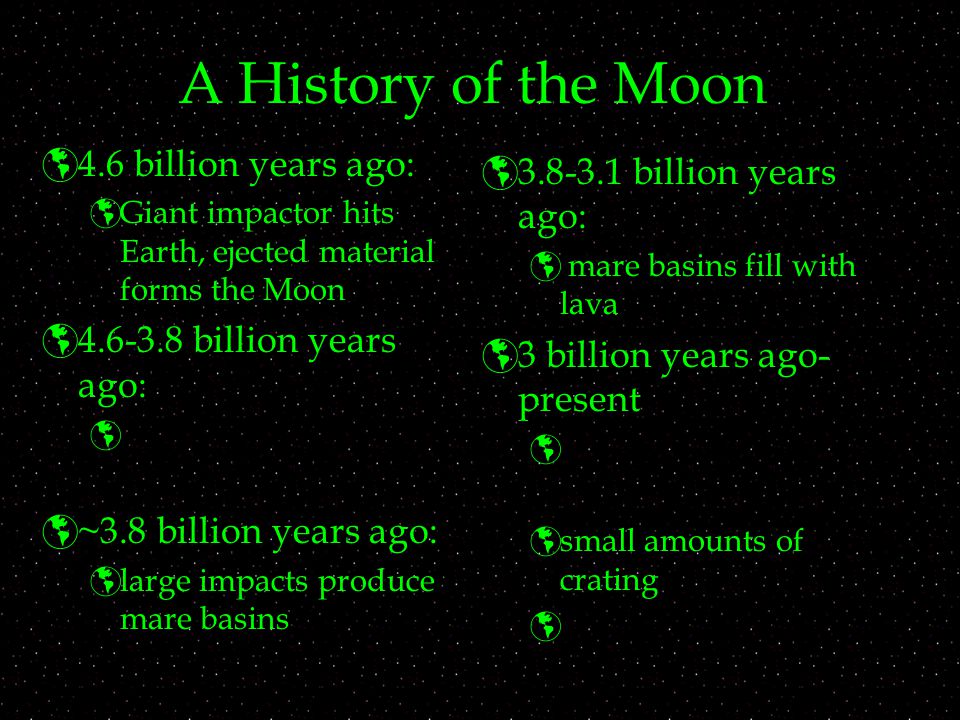 A History of the Moon

4.6 billion years ago:

Giant impactor hits Earth, ejected material forms the Moon

4.6-3.8 billion years ago:

~3.8 billion years ago:

large impacts produce mare basins

3.8-3.1 billion years ago:

mare basins fill with lava

3 billion years ago-present

small amounts of crating